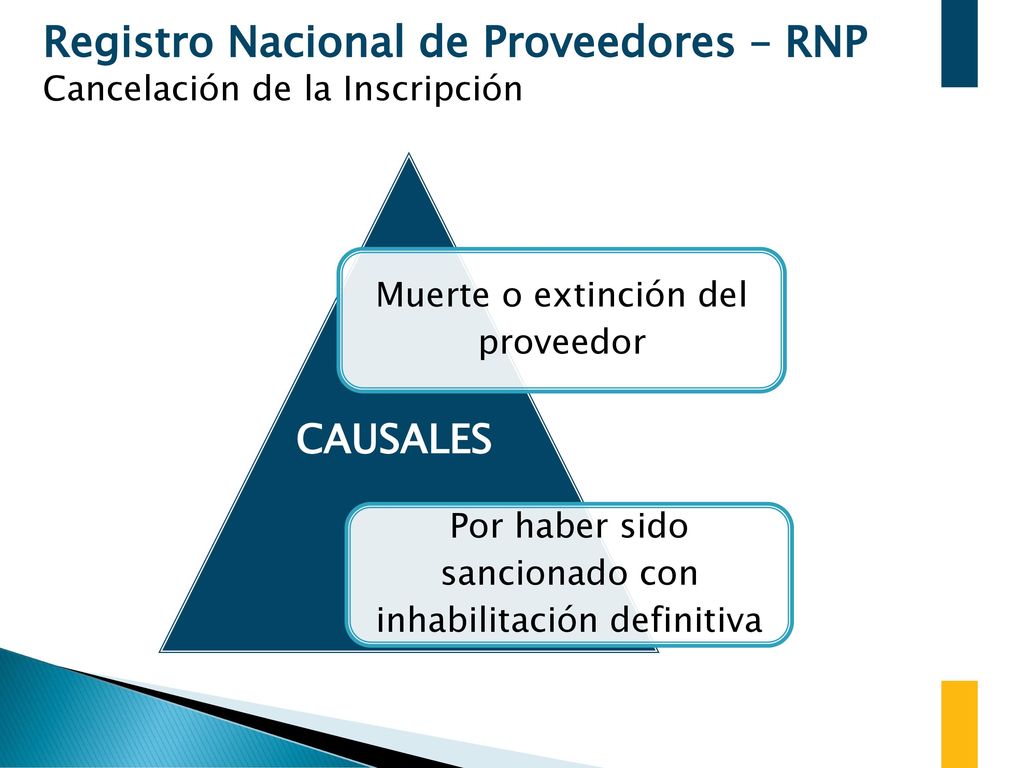 Registro Nacional de Proveedores - RNP
Cancelación de la Inscripción

Muerte o extinción del proveedor

CAUSALES

Por haber sido sancionado con inhabilitación definitiva